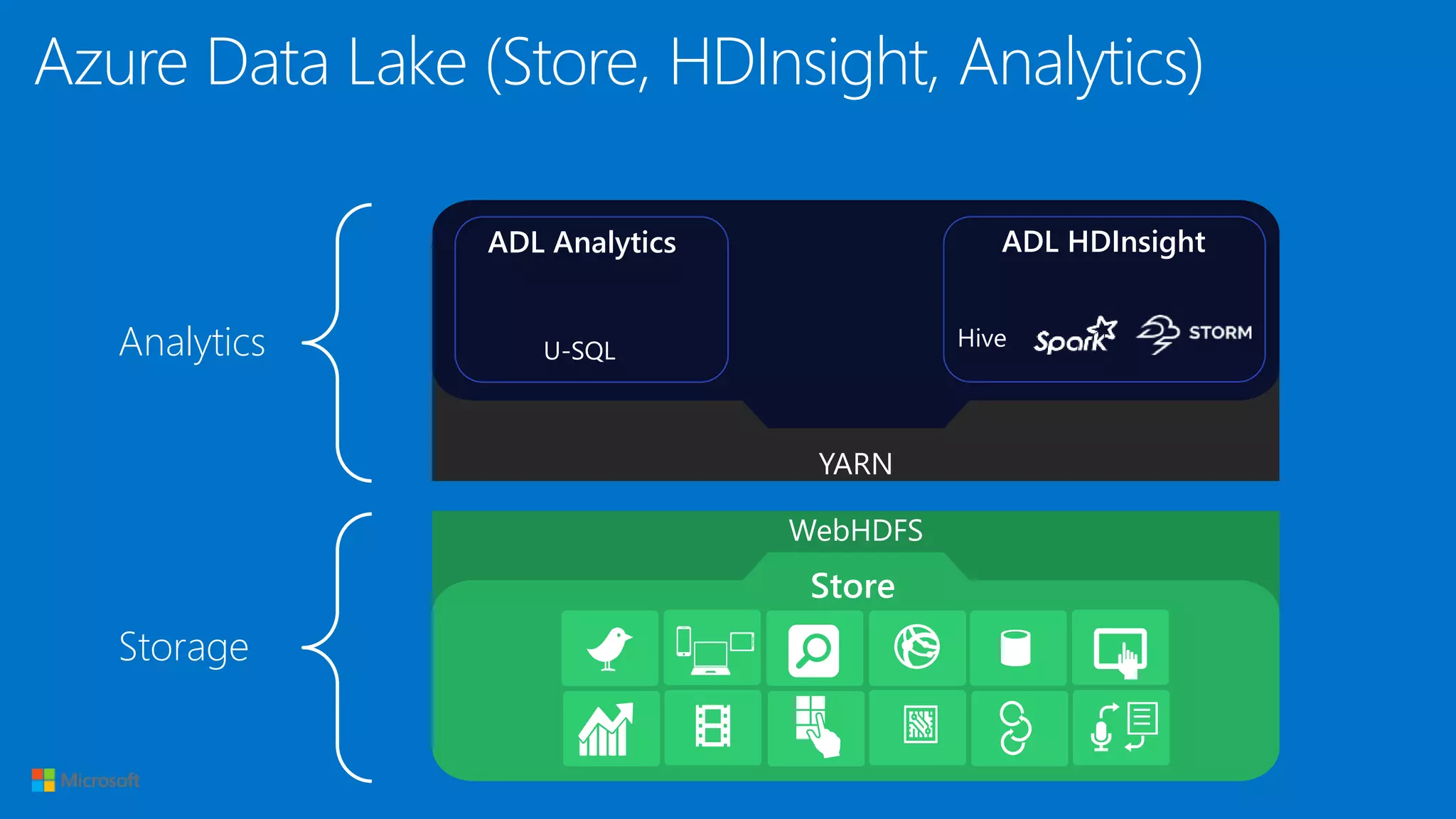 Azure Data Lake (Store, HDInsight, Analytics)

Analytics

ADL Analytics

U-SQL

ADL HDInsight

Hive Spark STORM

YARN

Storage

WebHDFS

Store

Microsoft